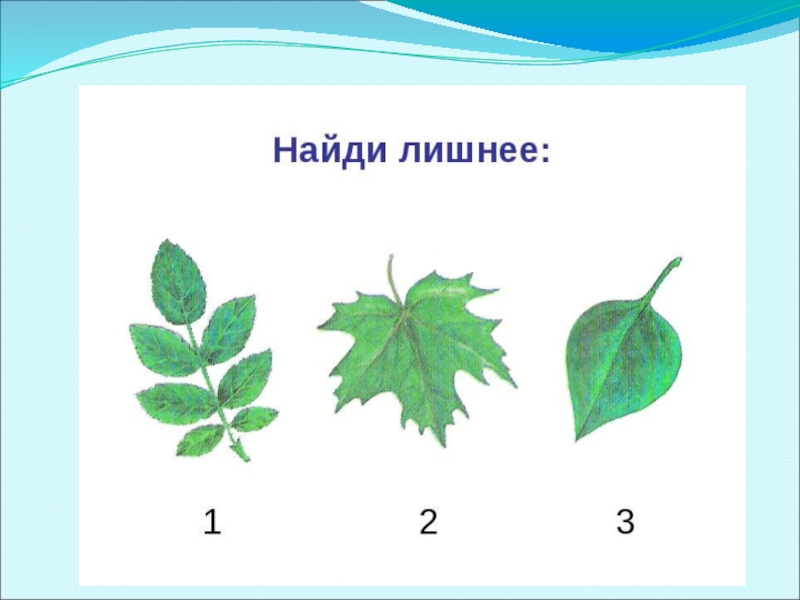 Найди лишнее:

1

2

3